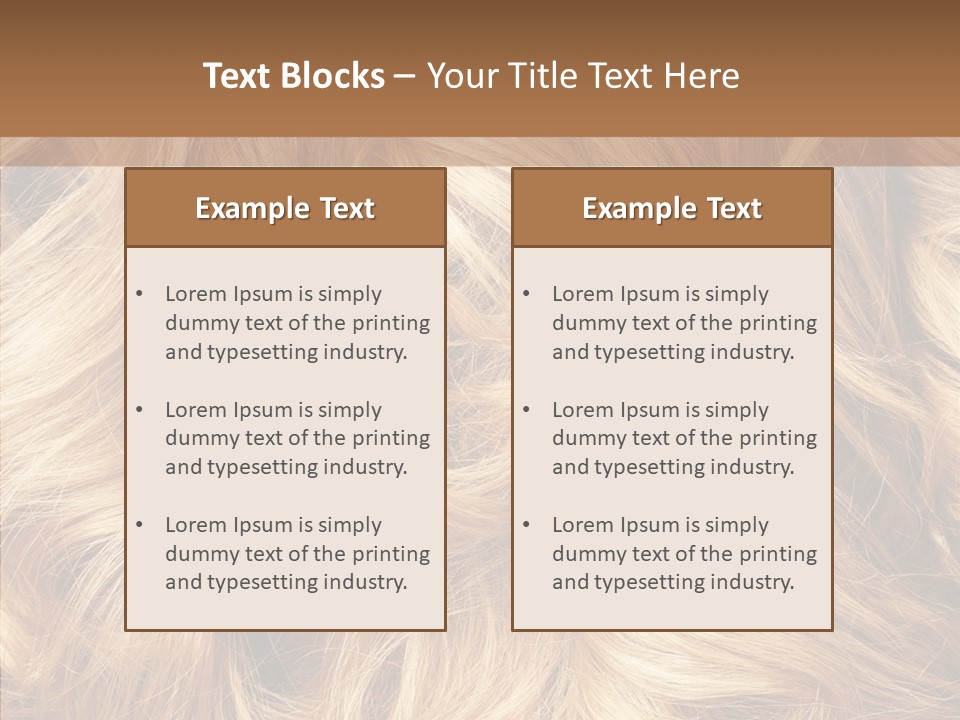 Text Blocks – Your Title Text Here

Example Text

• Lorem Ipsum is simply dummy text of the printing and typesetting industry.

• Lorem Ipsum is simply dummy text of the printing and typesetting industry.

• Lorem Ipsum is simply dummy text of the printing and typesetting industry.

Example Text

• Lorem Ipsum is simply dummy text of the printing and typesetting industry.

• Lorem Ipsum is simply dummy text of the printing and typesetting industry.

• Lorem Ipsum is simply dummy text of the printing and typesetting industry.